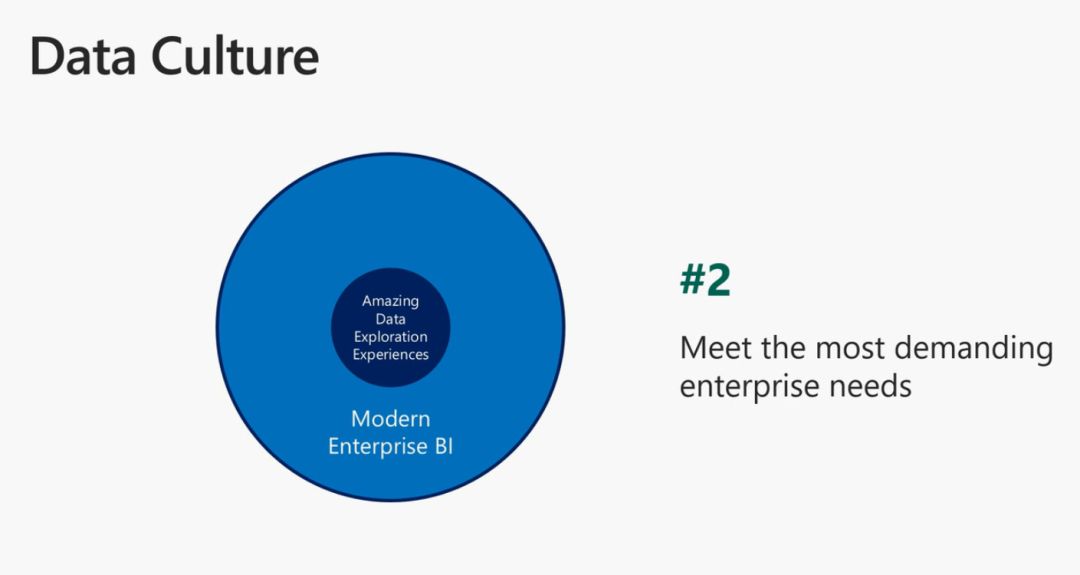 Data Culture

Amazing Data Exploration Experiences

Modern Enterprise BI

#2

Meet the most demanding enterprise needs